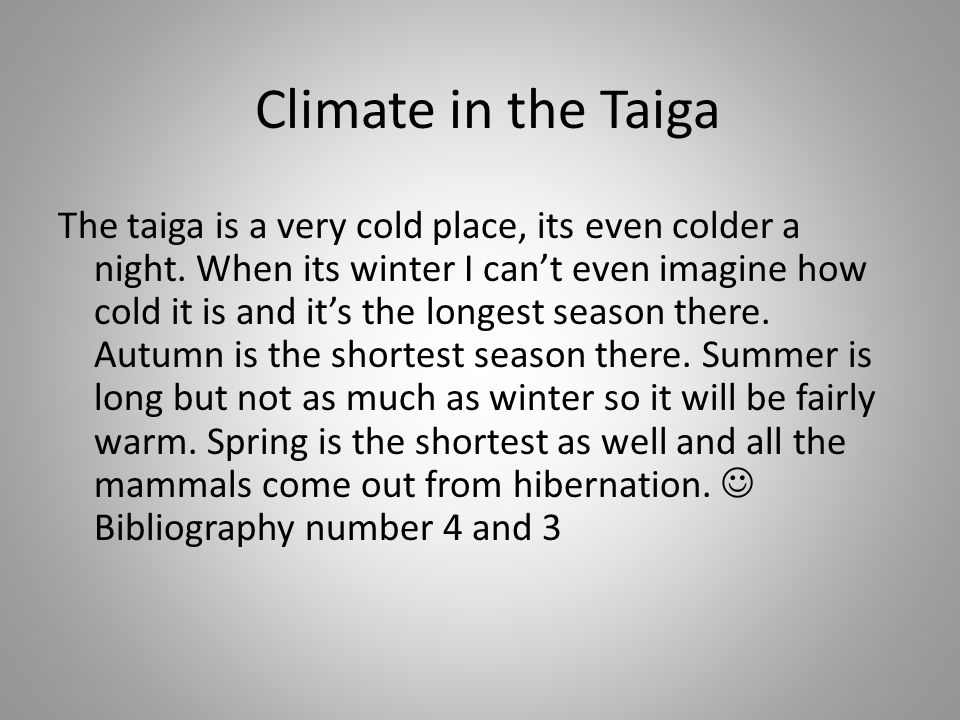 Climate in the Taiga

The taiga is a very cold place, its even colder a night. When its winter I can’t even imagine how cold it is and it’s the longest season there. Autumn is the shortest season there. Summer is long but not as much as winter so it will be fairly warm. Spring is the shortest as well and all the mammals come out from hibernation. ☺ Bibliography number 4 and 3